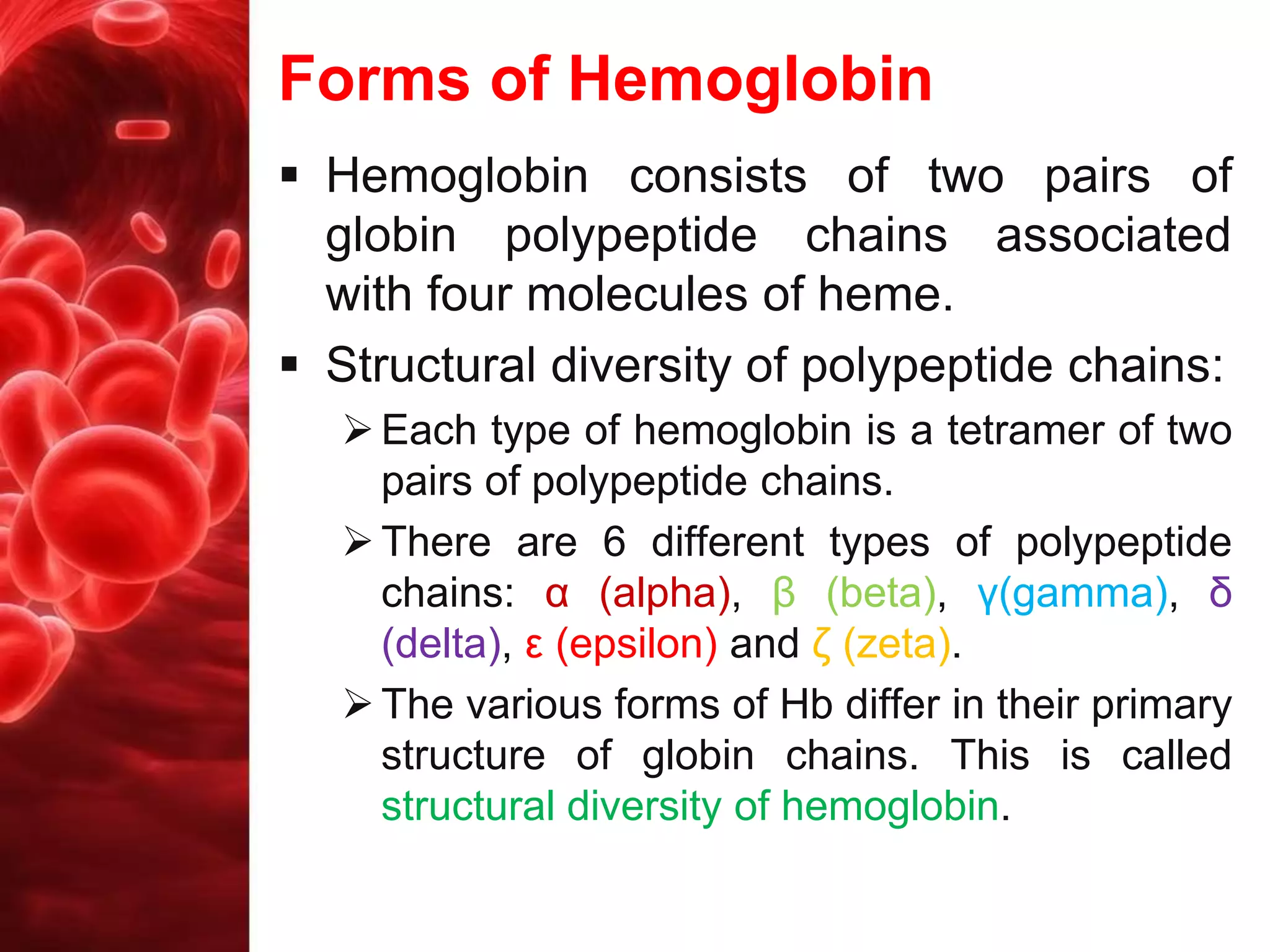 Forms of Hemoglobin

▪ Hemoglobin consists of two pairs of globin polypeptide chains associated with four molecules of heme.

▪ Structural diversity of polypeptide chains:

➢ Each type of hemoglobin is a tetramer of two pairs of polypeptide chains.

➢ There are 6 different types of polypeptide chains: α (alpha), β (beta), γ(gamma), δ (delta), ε (epsilon) and ζ (zeta).

➢ The various forms of Hb differ in their primary structure of globin chains. This is called structural diversity of hemoglobin.